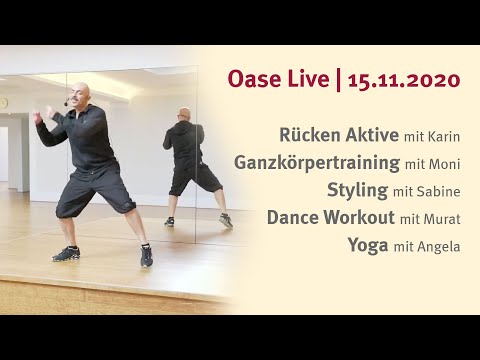 Oase Live | 15.11.2020

Rücken Aktive mit Karin
Ganzkörpertraining mit Moni
Styling mit Sabine
Dance Workout mit Murat
Yoga mit Angela